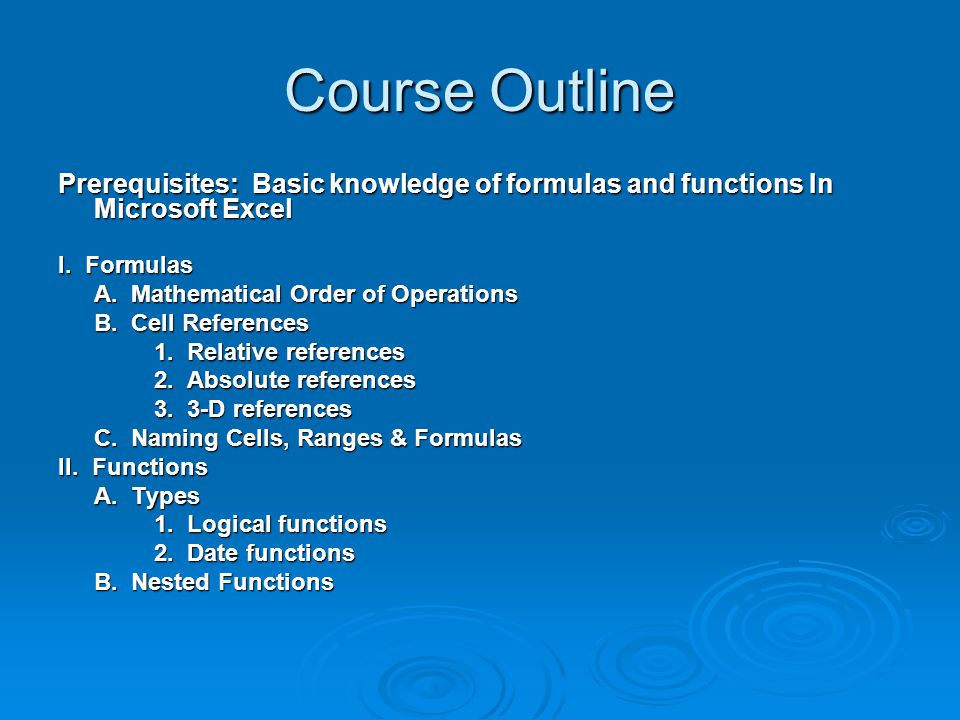 Course Outline

Prerequisites: Basic knowledge of formulas and functions In Microsoft Excel

I. Formulas
A. Mathematical Order of Operations
B. Cell References
1. Relative references
2. Absolute references
3. 3-D references
C. Naming Cells, Ranges & Formulas
II. Functions
A. Types
1. Logical functions
2. Date functions
B. Nested Functions